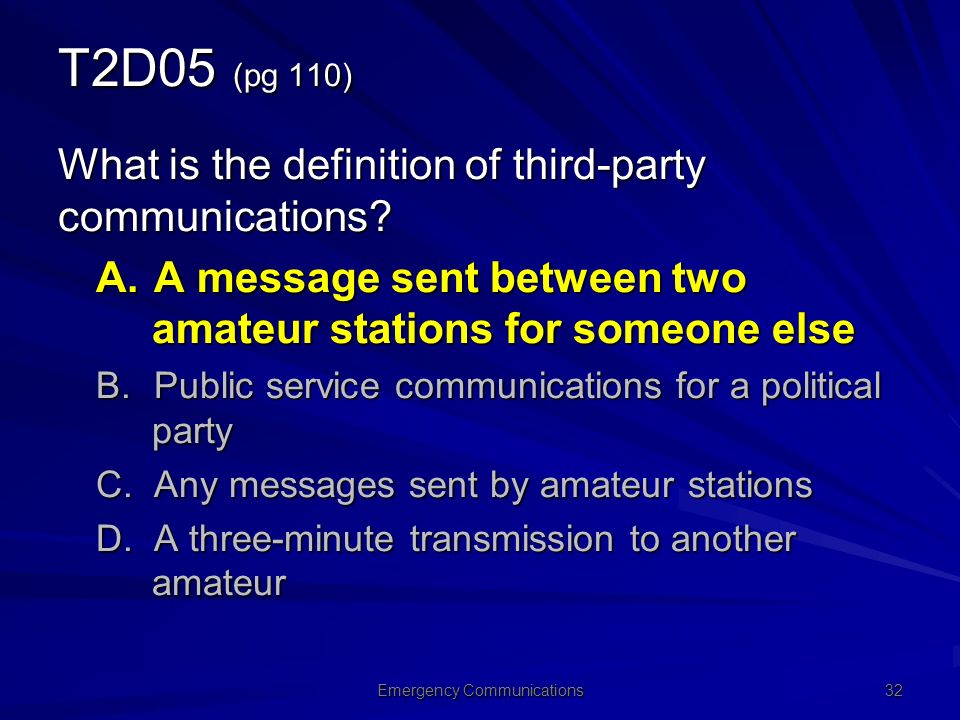 T2D05 (pg 110)

What is the definition of third-party communications?

A. A message sent between two amateur stations for someone else

B. Public service communications for a political party

C. Any messages sent by amateur stations

D. A three-minute transmission to another amateur

Emergency Communications

32